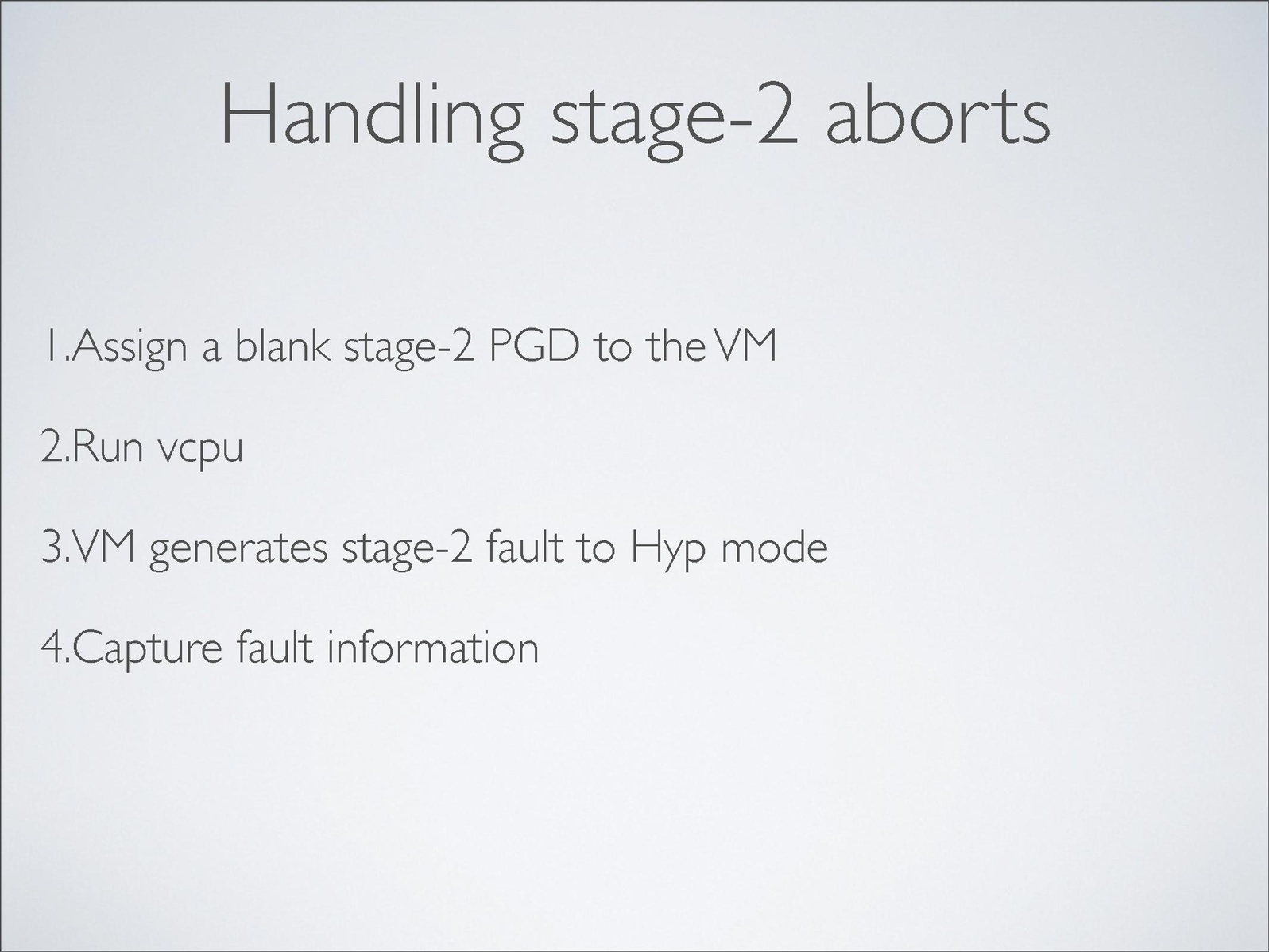 Handling stage-2 aborts

1.Assign a blank stage-2 PGD to the VM

2.Run vcpu

3.VM generates stage-2 fault to Hyp mode

4.Capture fault information